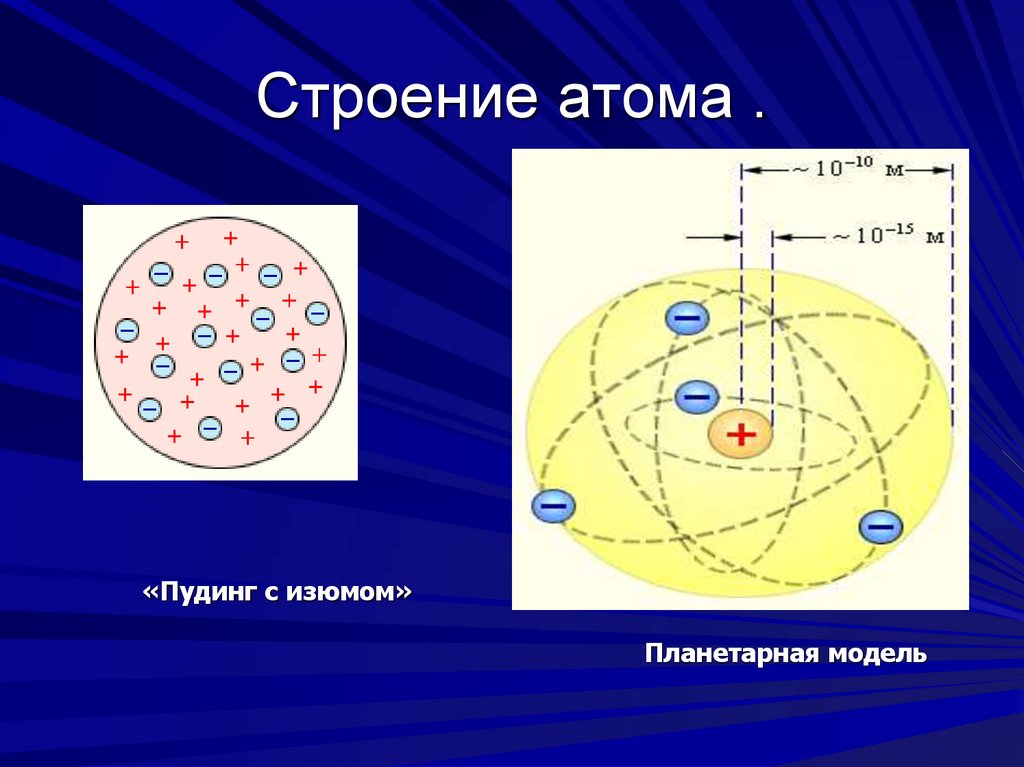 Строение атома .

$\sim 10^{-10}$ м

$\sim 10^{-15}$ м

«Пудинг с изюмом»

Планетарная модель